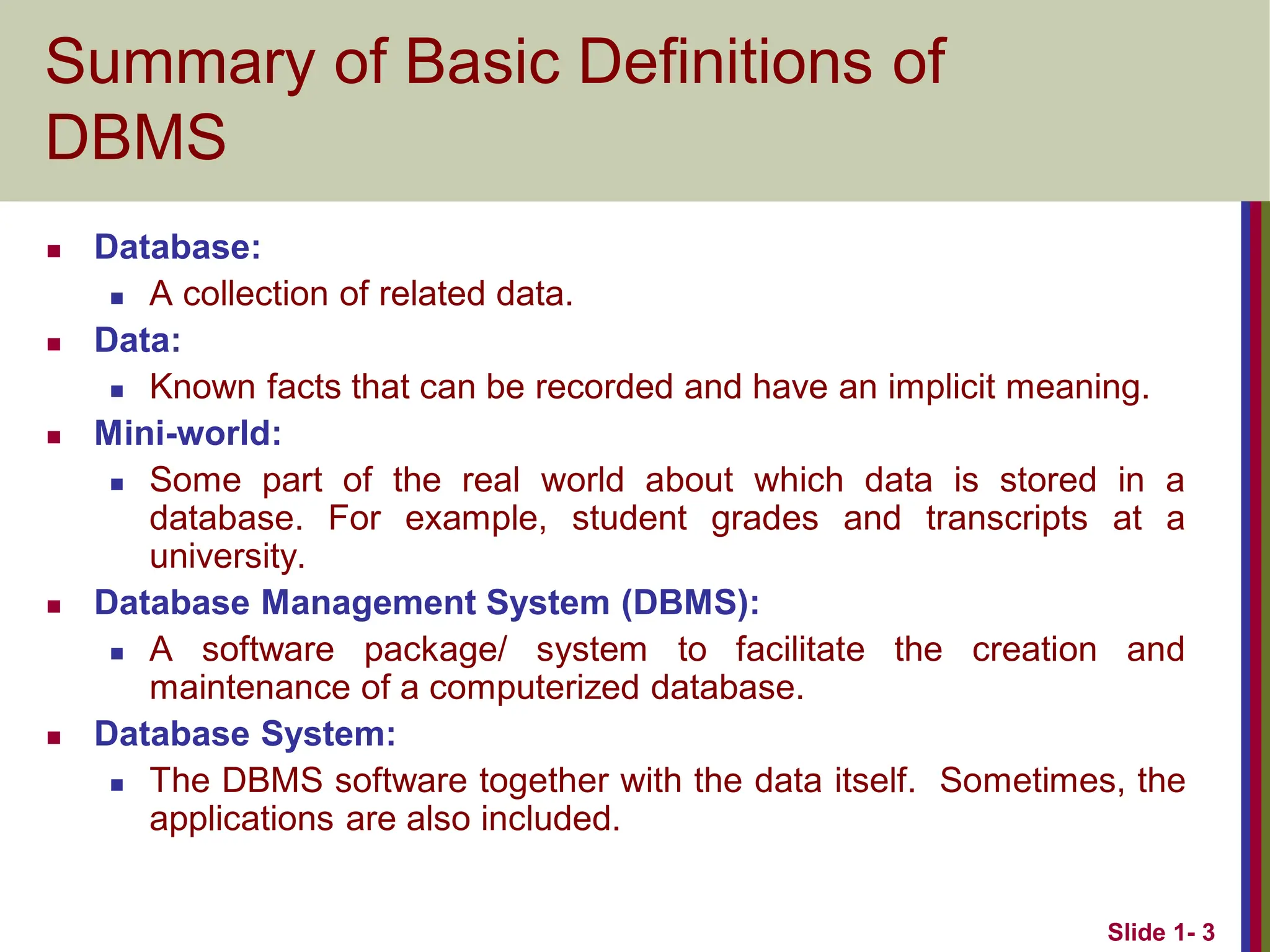 Summary of Basic Definitions of DBMS

- Database:
  - A collection of related data.
- Data:
  - Known facts that can be recorded and have an implicit meaning.
- Mini-world:
  - Some part of the real world about which data is stored in a database. For example, student grades and transcripts at a university.
- Database Management System (DBMS):
  - A software package/ system to facilitate the creation and maintenance of a computerized database.
- Database System:
  - The DBMS software together with the data itself. Sometimes, the applications are also included.

Slide 1- 3